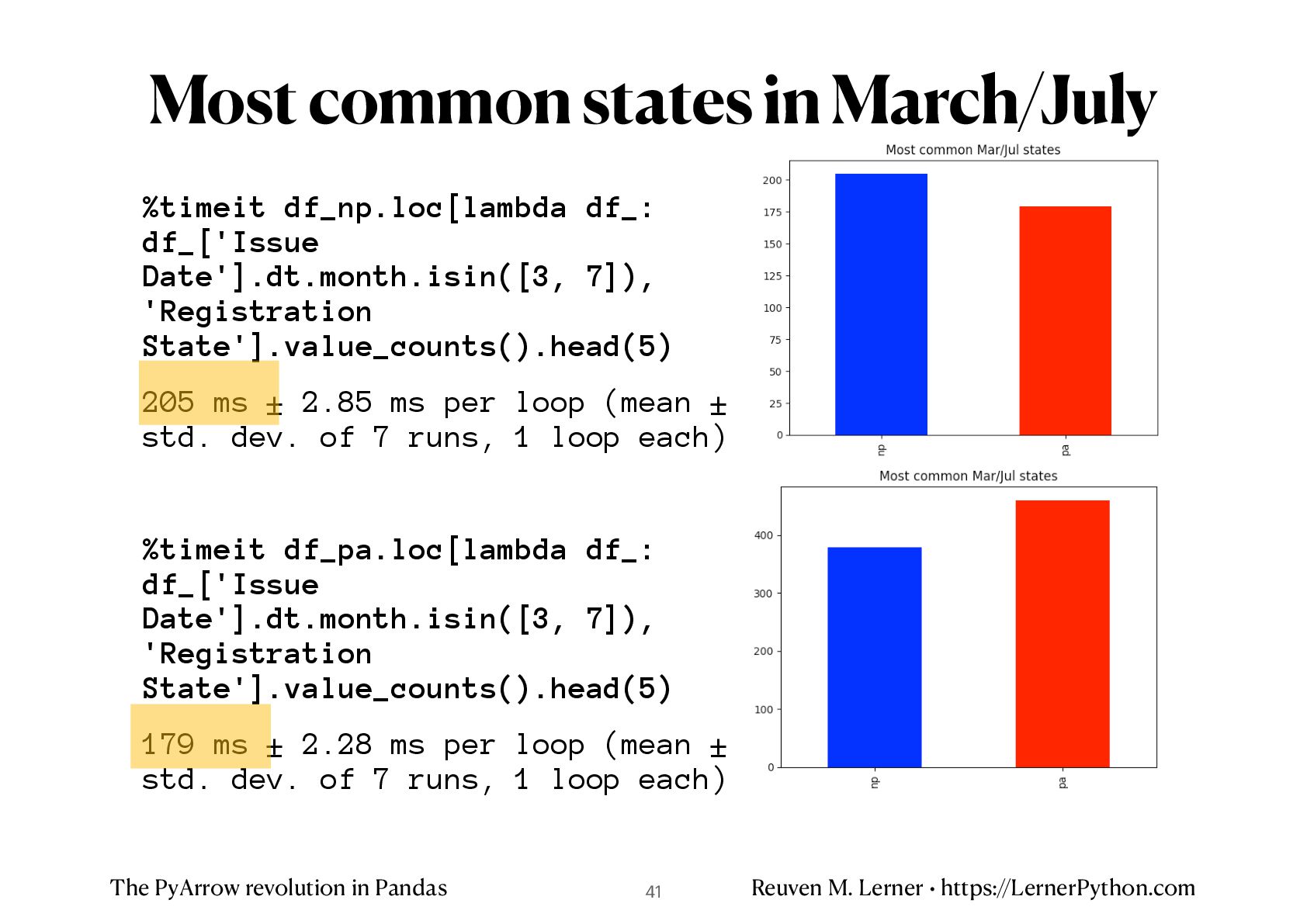 Most common states in March/July

%timeit df_np.loc[lambda df_: df_['Issue Date'].dt.month.isin([3, 7]), 'Registration State'].value_counts().head(5)

205 ms ± 2.85 ms per loop (mean ± std. dev. of 7 runs, 1 loop each)

%timeit df_pa.loc[lambda df_: df_['Issue Date'].dt.month.isin([3, 7]), 'Registration State'].value_counts().head(5)

179 ms ± 2.28 ms per loop (mean ± std. dev. of 7 runs, 1 loop each)

Most common Mar/Jul states

200
175
150
125
100
75
50
25
0
np
pa

Most common Mar/Jul states

400
300
200
100
0
np
pa

The PyArrow revolution in Pandas

41

Reuven M. Lerner • https://LernerPython.com